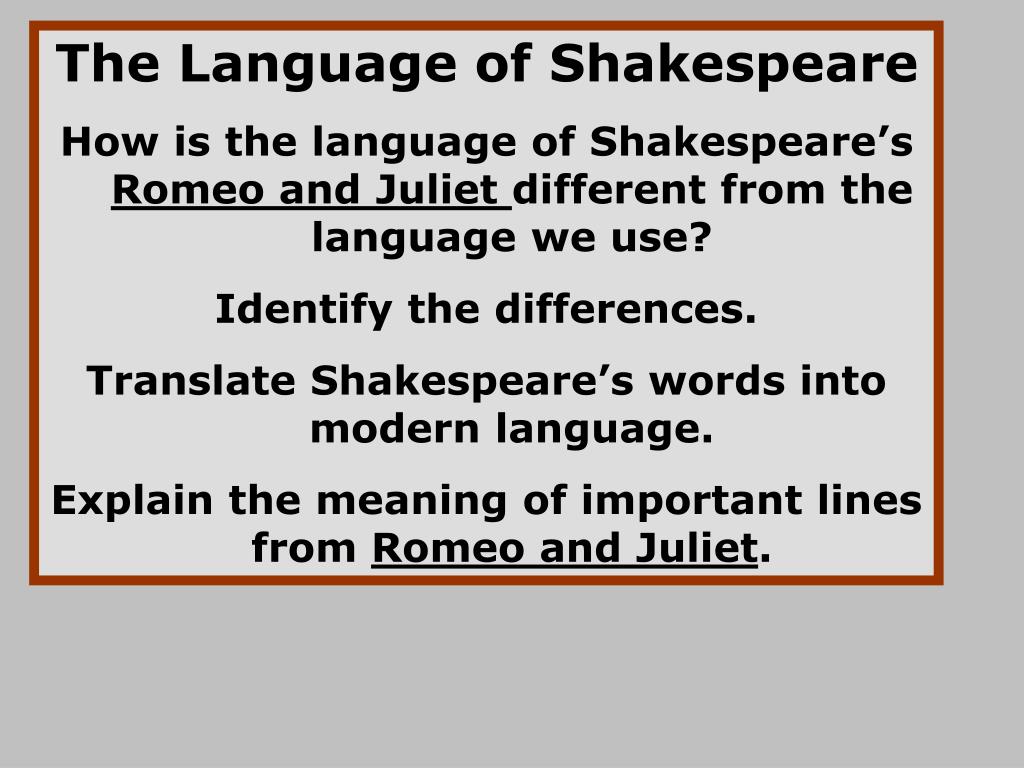 The Language of Shakespeare

How is the language of Shakespeare’s Romeo and Juliet different from the language we use?

Identify the differences.

Translate Shakespeare’s words into modern language.

Explain the meaning of important lines from Romeo and Juliet.